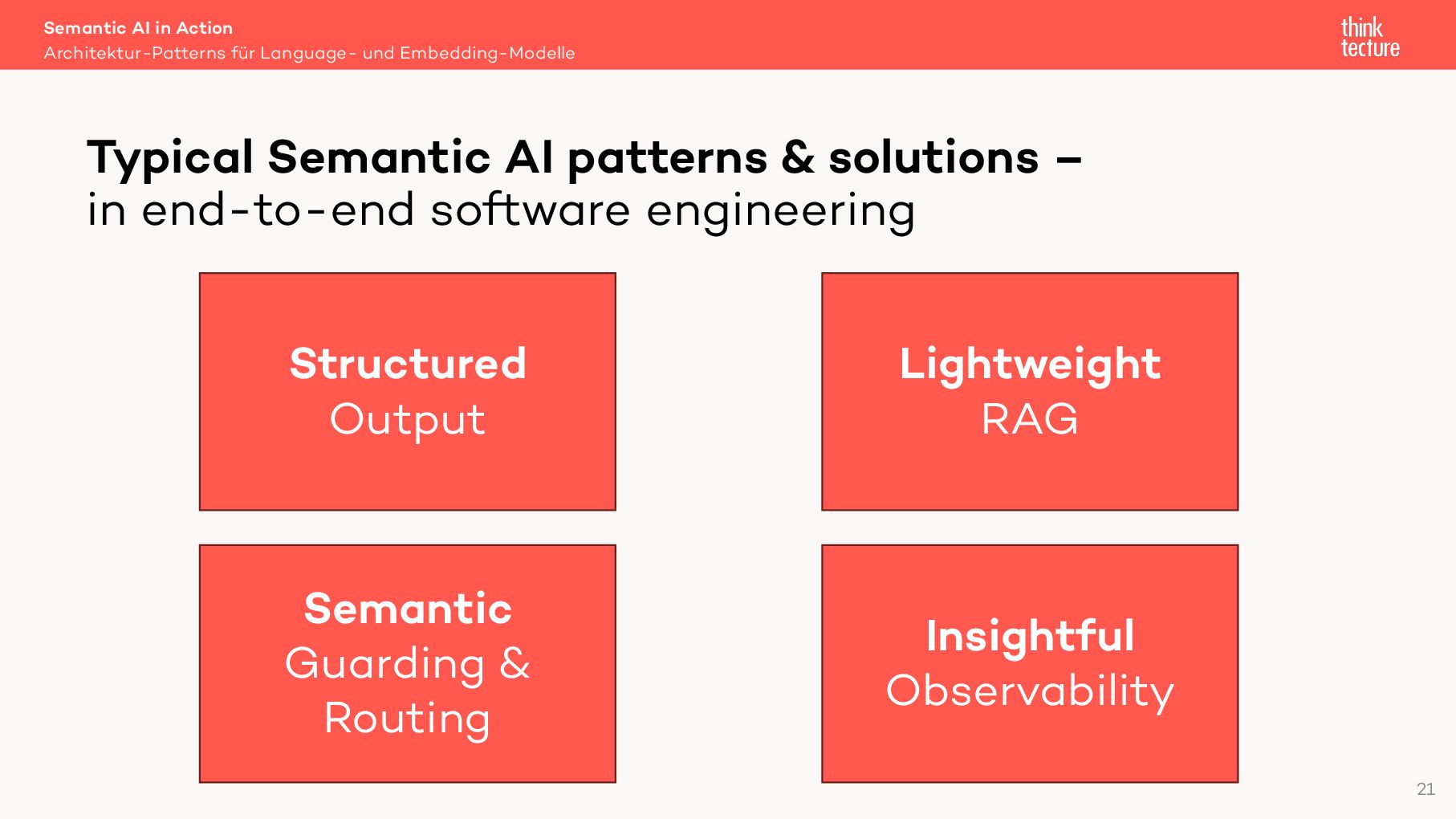 Semantic AI in Action
Architektur-Patterns für Language- und Embedding-Modelle

think tecture

Typical Semantic AI patterns & solutions –
in end-to-end software engineering

Structured
Output

Lightweight
RAG

Semantic
Guarding &
Routing

Insightful
Observability

21